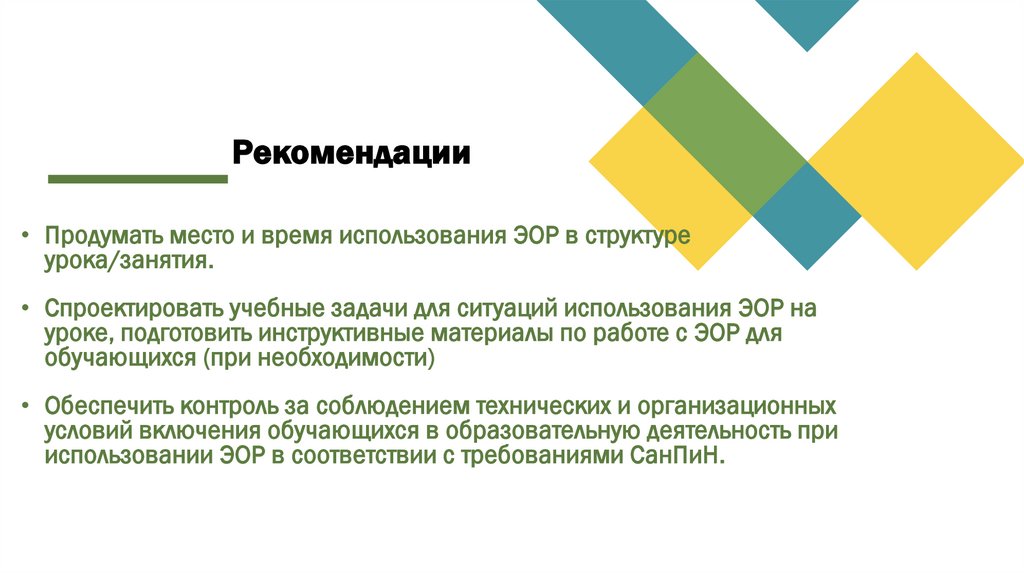 Рекомендации

• Продумать место и время использования ЭОР в структуре урока/занятия.

• Спроектировать учебные задачи для ситуаций использования ЭОР на уроке, подготовить инструктивные материалы по работе с ЭОР для обучающихся (при необходимости)

• Обеспечить контроль за соблюдением технических и организационных условий включения обучающихся в образовательную деятельность при использовании ЭОР в соответствии с требованиями СанПиН.